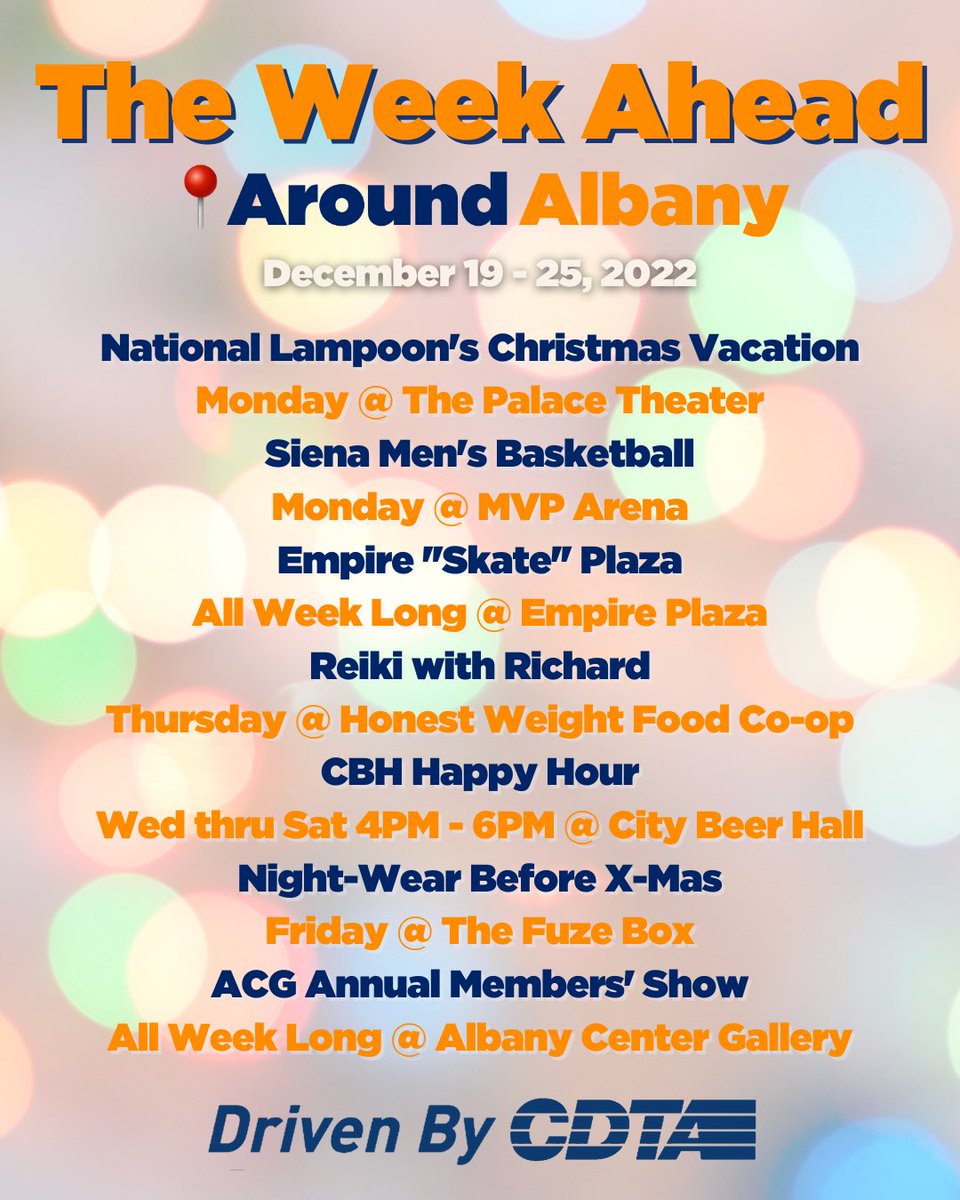 The Week Ahead
Around Albany
December 19 - 25, 2022

National Lampoon's Christmas Vacation
Monday @ The Palace Theater
Siena Men's Basketball
Monday @ MVP Arena
Empire "Skate" Plaza
All Week Long @ Empire Plaza
Reiki with Richard
Thursday @ Honest Weight Food Co-op
CBH Happy Hour
Wed thru Sat 4PM - 6PM @ City Beer Hall
Night-Wear Before X-Mas
Friday @ The Fuze Box
ACG Annual Members' Show
All Week Long @ Albany Center Gallery

Driven By CDTA